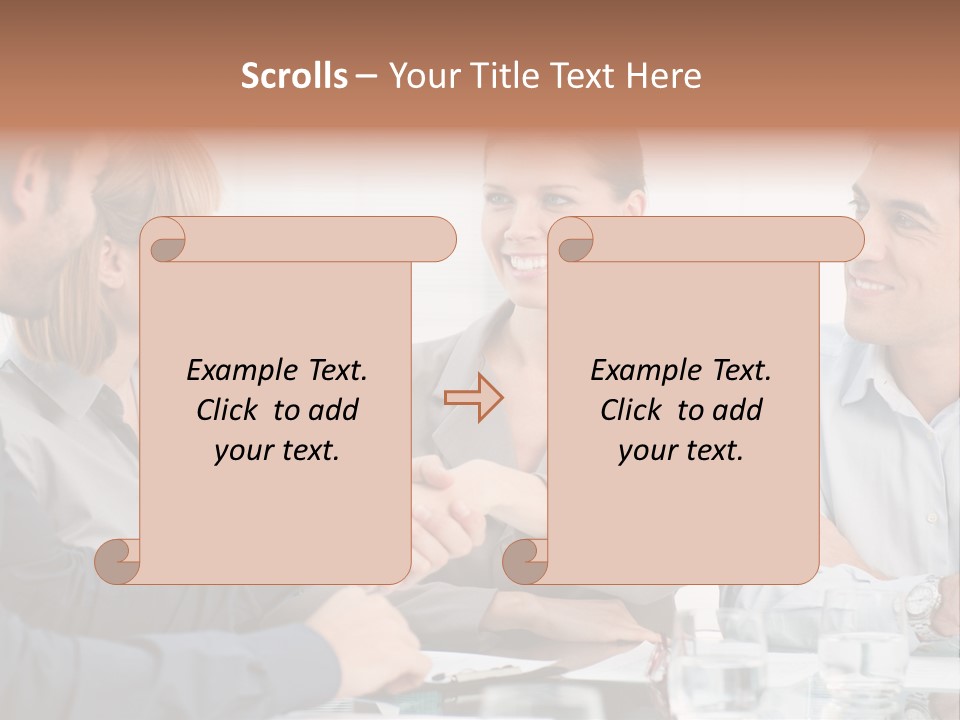 Scrolls – Your Title Text Here

Example Text. Click to add your text.

Example Text. Click to add your text.